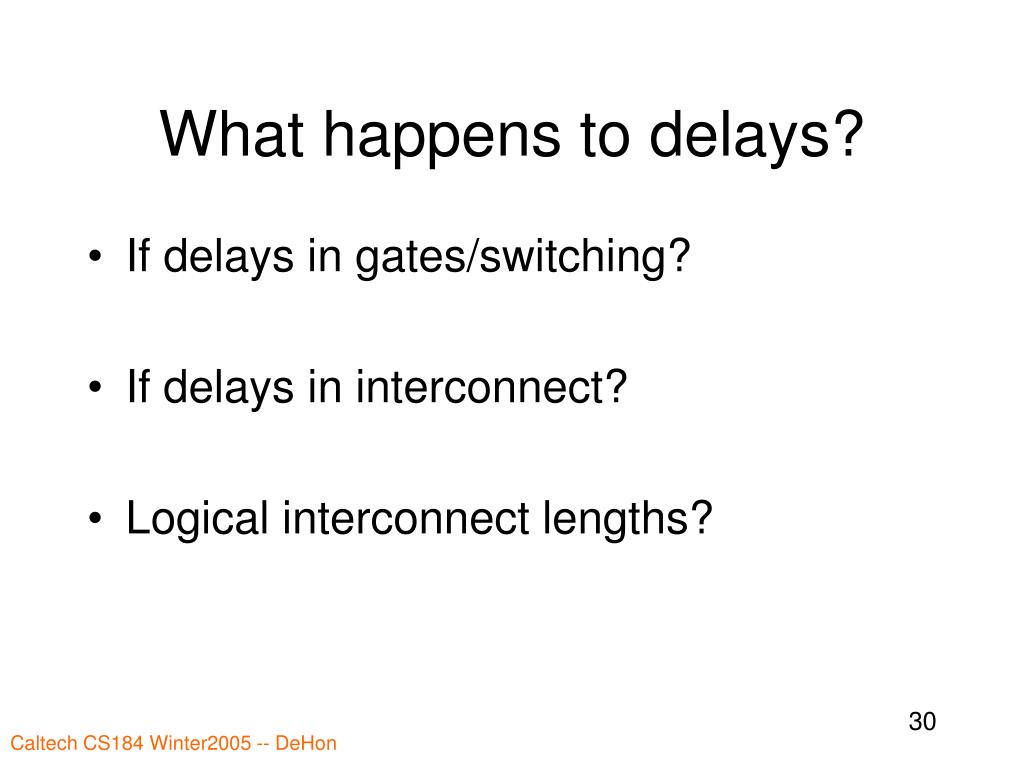 What happens to delays?

• If delays in gates/switching?

• If delays in interconnect?

• Logical interconnect lengths?

30

Caltech CS184 Winter2005 -- DeHon